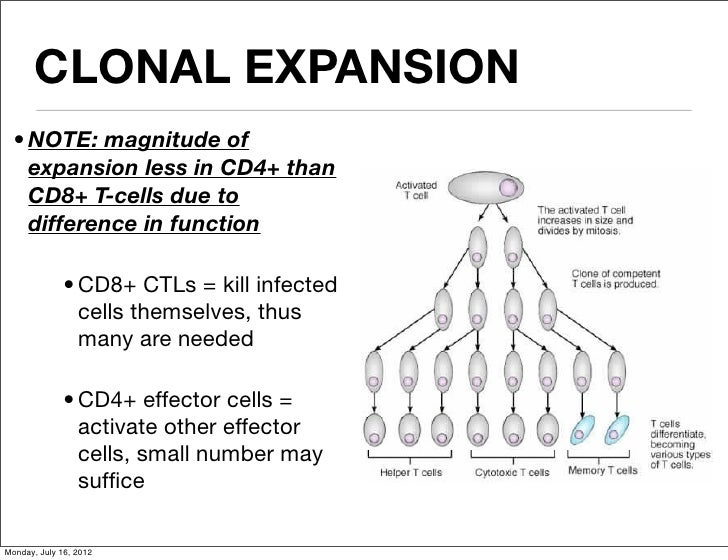 CLONAL EXPANSION

• NOTE: magnitude of expansion less in CD4+ than CD8+ T-cells due to difference in function

• CD8+ CTLs = kill infected cells themselves, thus many are needed

• CD4+ effector cells = activate other effector cells, small number may suffice

Activated T cell

The activated T cell increases in size and divides by mitosis.

Clone of competent T cells is produced.

T cells differentiate, becoming various types of T cells.

Helper T cells

Cytotoxic T cells

Memory T cells

Monday, July 16, 2012